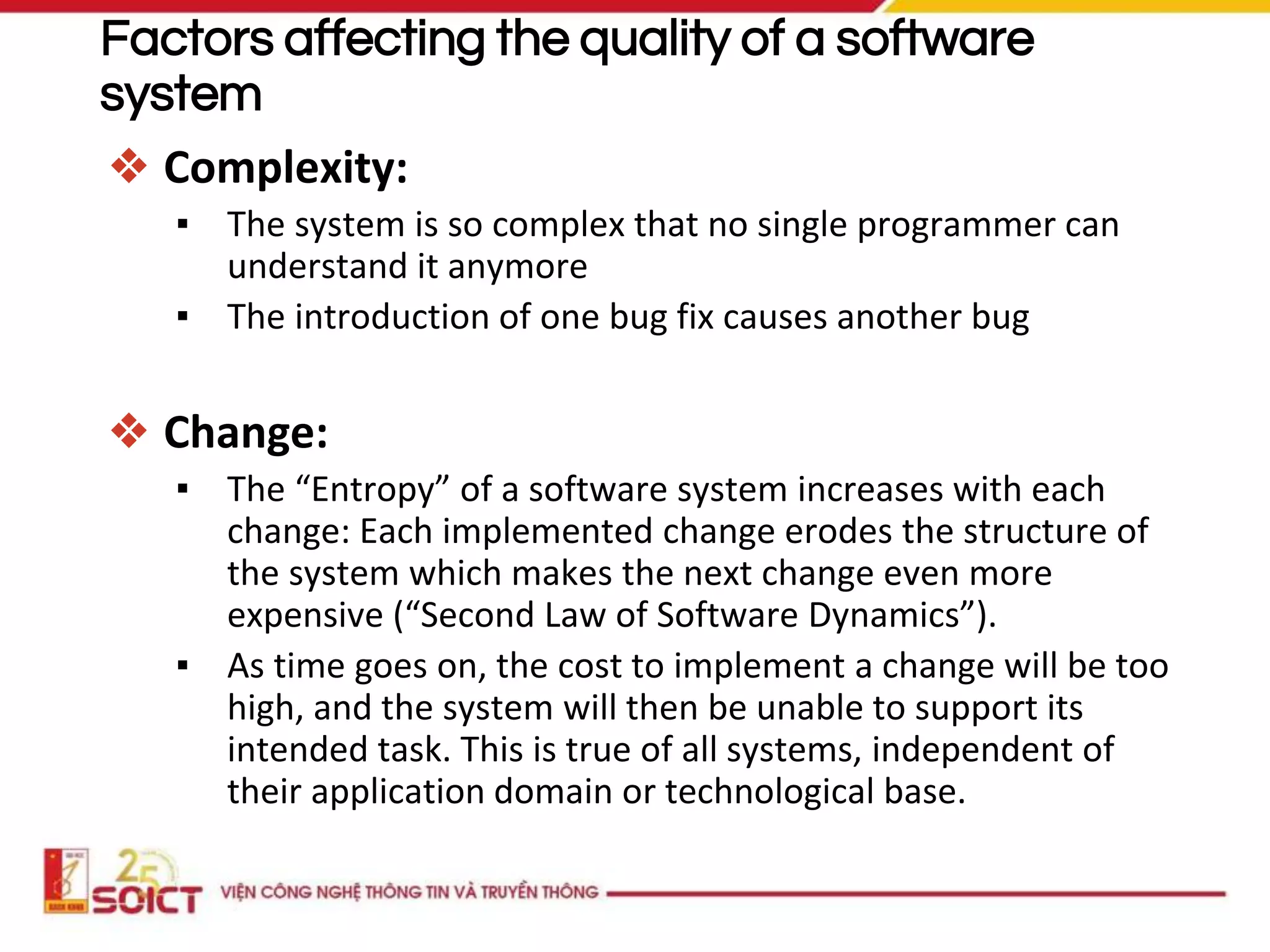 Factors affecting the quality of a software system

❖ Complexity:

▪ The system is so complex that no single programmer can understand it anymore

▪ The introduction of one bug fix causes another bug

❖ Change:

▪ The “Entropy” of a software system increases with each change: Each implemented change erodes the structure of the system which makes the next change even more expensive (“Second Law of Software Dynamics”).

▪ As time goes on, the cost to implement a change will be too high, and the system will then be unable to support its intended task. This is true of all systems, independent of their application domain or technological base.

25 SOICT VIỆN CÔNG NGHỆ THÔNG TIN VÀ TRUYỀN THÔNG